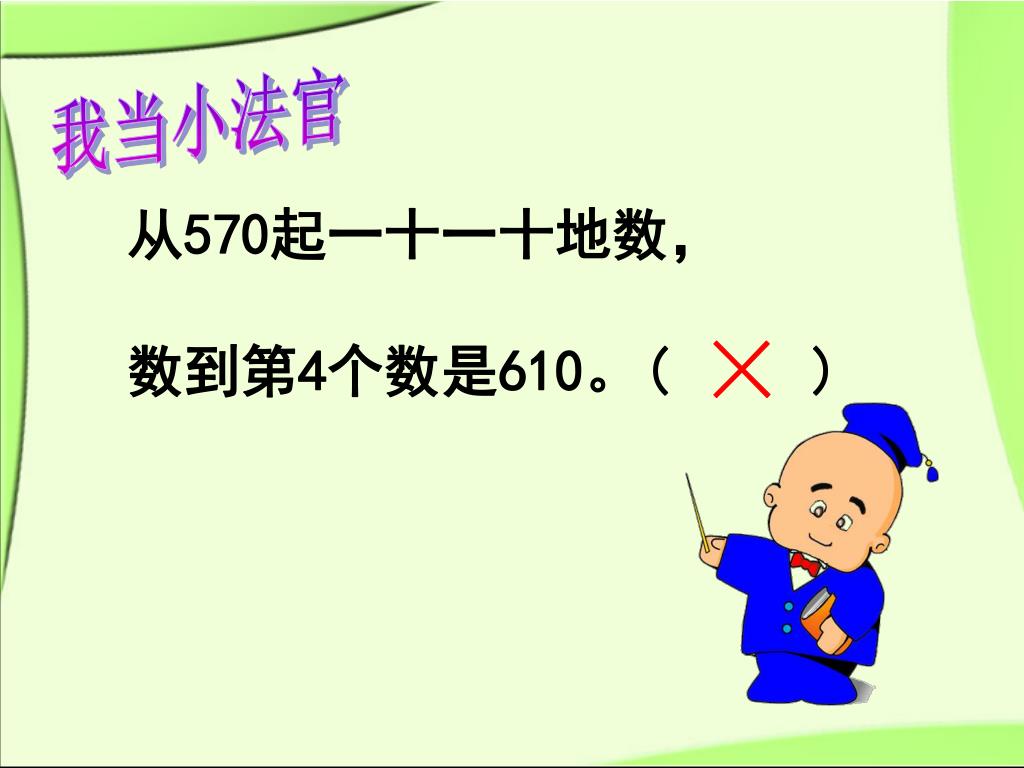 我当小法官

从570起一十一十地数，

数到第4个数是610。（ × ）